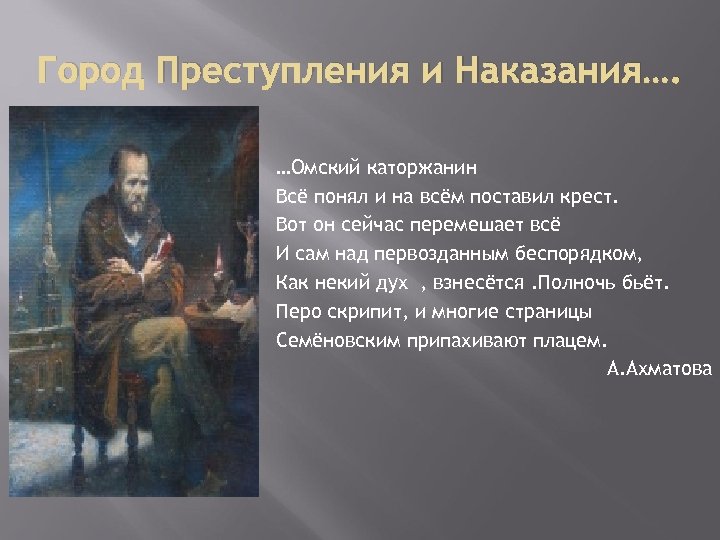 Город Преступления и Наказания….

…Омский каторжанин
Всё понял и на всём поставил крест.
Вот он сейчас перемешает всё
И сам над первозданным беспорядком,
Как некий дух , взнесётся .Полночь бьёт.
Перо скрипит, и многие страницы
Семёновским припахивают плацем.

А.Ахматова